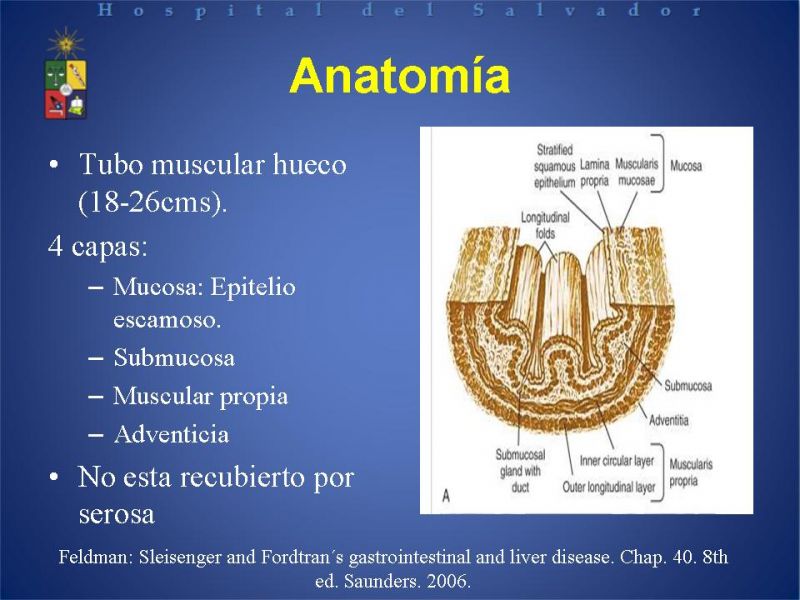 Hospital del Salvador

Anatomía

• Tubo muscular hueco (18-26cms).

4 capas:

– Mucosa: Epitelio escamoso.
– Submucosa
– Muscular propia
– Adventicia

• No esta recubierto por serosa

Stratified squamous epithelium
Lamina propria
Muscularis mucosae
Mucosa
Longitudinal folds
Submucosa
Adventitia
Submucosal gland with duct
Inner circular layer
Outer longitudinal layer
Muscularis propria
A

Feldman: Sleisenger and Fordtran´s gastrointestinal and liver disease. Chap. 40. 8th ed. Saunders. 2006.